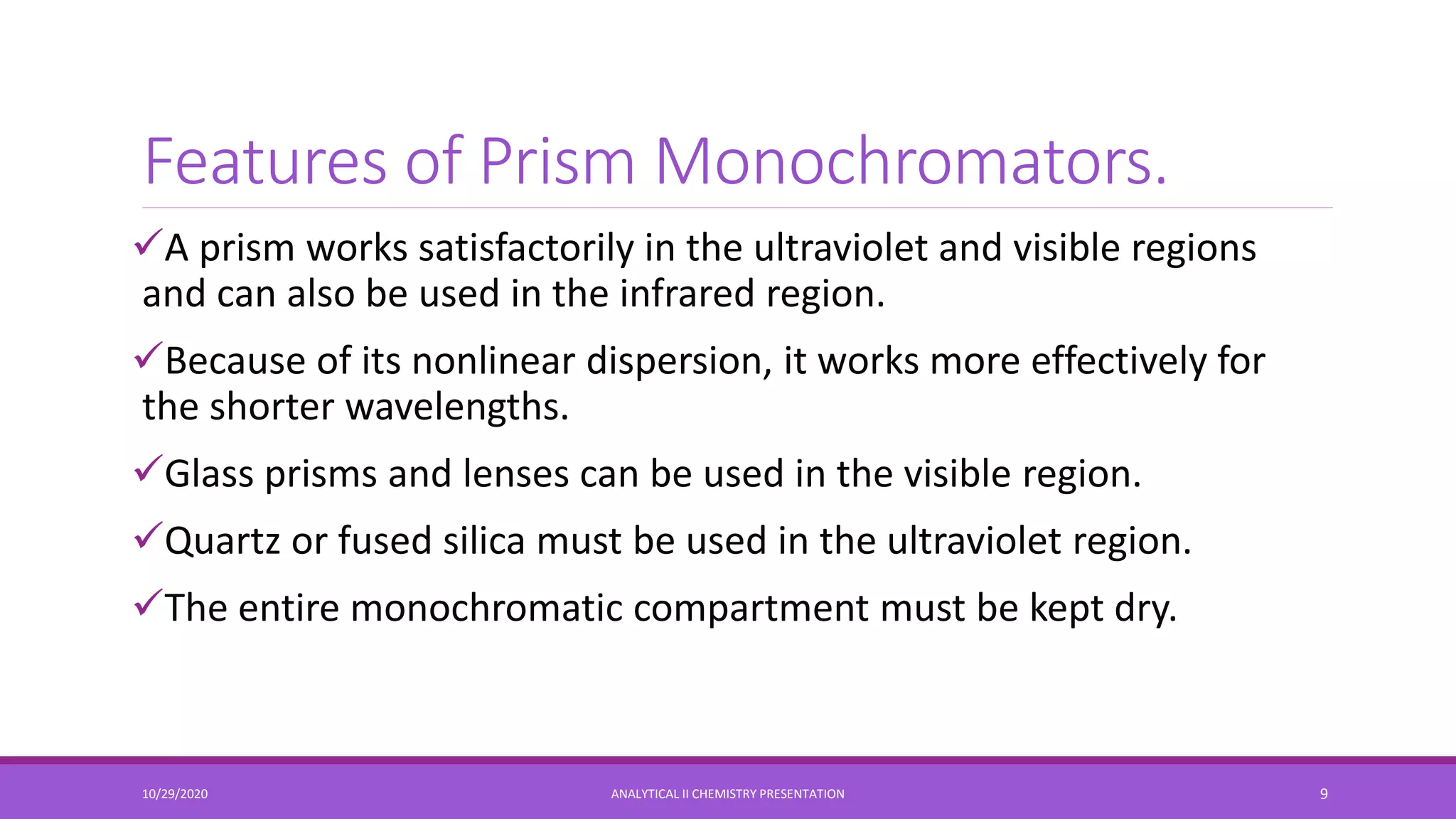 Features of Prism Monochromators.

✓A prism works satisfactorily in the ultraviolet and visible regions and can also be used in the infrared region.

✓Because of its nonlinear dispersion, it works more effectively for the shorter wavelengths.

✓Glass prisms and lenses can be used in the visible region.

✓Quartz or fused silica must be used in the ultraviolet region.

✓The entire monochromatic compartment must be kept dry.

10/29/2020

ANALYTICAL II CHEMISTRY PRESENTATION

9